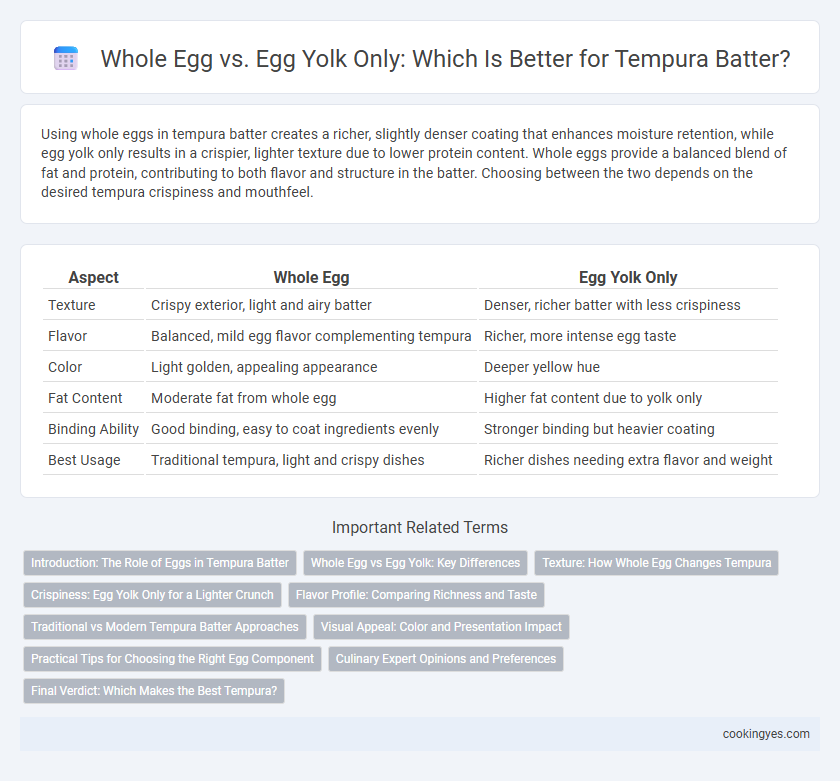 Whole Egg vs. Egg Yolk Only: Which Is Better for Tempura Batter?

Using whole eggs in tempura batter creates a richer, slightly denser coating that enhances moisture retention, while egg yolk only results in a crispier, lighter texture due to lower protein content. Whole eggs provide a balanced blend of fat and protein, contributing to both flavor and structure in the batter. Choosing between the two depends on the desired tempura crispiness and mouthfeel.

| Aspect | Whole Egg | Egg Yolk Only |
|---|---|---|
| Texture | Crispy exterior, light and airy batter | Denser, richer batter with less crispiness |
| Flavor | Balanced, mild egg flavor complementing tempura | Richer, more intense egg taste |
| Color | Light golden, appealing appearance | Deeper yellow hue |
| Fat Content | Moderate fat from whole egg | Higher fat content due to yolk only |
| Binding Ability | Good binding, easy to coat ingredients evenly | Stronger binding but heavier coating |
| Best Usage | Traditional tempura, light and crispy dishes | Richer dishes needing extra flavor and weight |

Important Related Terms

Introduction: The Role of Eggs in Tempura Batter
Whole Egg vs Egg Yolk: Key Differences
Texture: How Whole Egg Changes Tempura
Crispiness: Egg Yolk Only for a Lighter Crunch
Flavor Profile: Comparing Richness and Taste
Traditional vs Modern Tempura Batter Approaches
Visual Appeal: Color and Presentation Impact
Practical Tips for Choosing the Right Egg Component
Culinary Expert Opinions and Preferences
Final Verdict: Which Makes the Best Tempura?

cookingyes.com